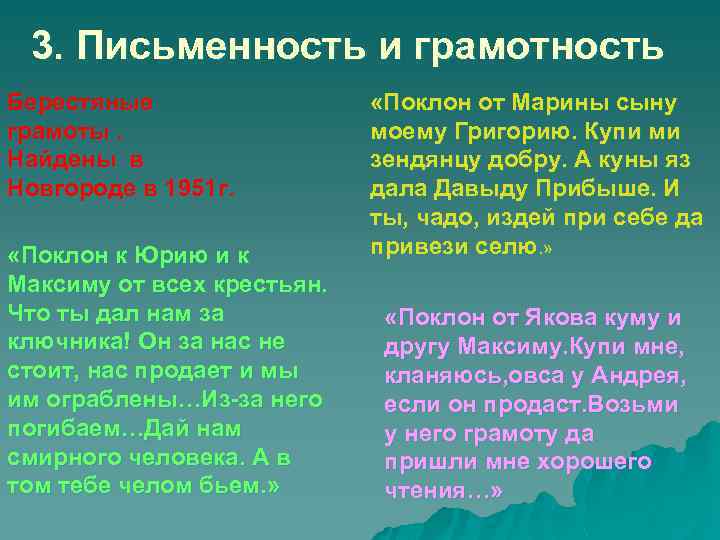 3. Письменность и грамотность

Берестяные грамоты . Найдены в Новгороде в 1951г.

«Поклон к Юрию и к Максиму от всех крестьян. Что ты дал нам за ключника! Он за нас не стоит, нас продает и мы им ограблены…Из-за него погибаем…Дай нам смирного человека. А в том тебе челом бьем.»

«Поклон от Марины сыну моему Григорию. Купи ми зендянцу добру. А куны яз дала Давыду Прибыше. И ты, чадо, издей при себе да привези селю.»

«Поклон от Якова куму и другу Максиму.Купи мне, кланяюсь,овса у Андрея, если он продаст.Возьми у него грамоту да пришли мне хорошего чтения…»